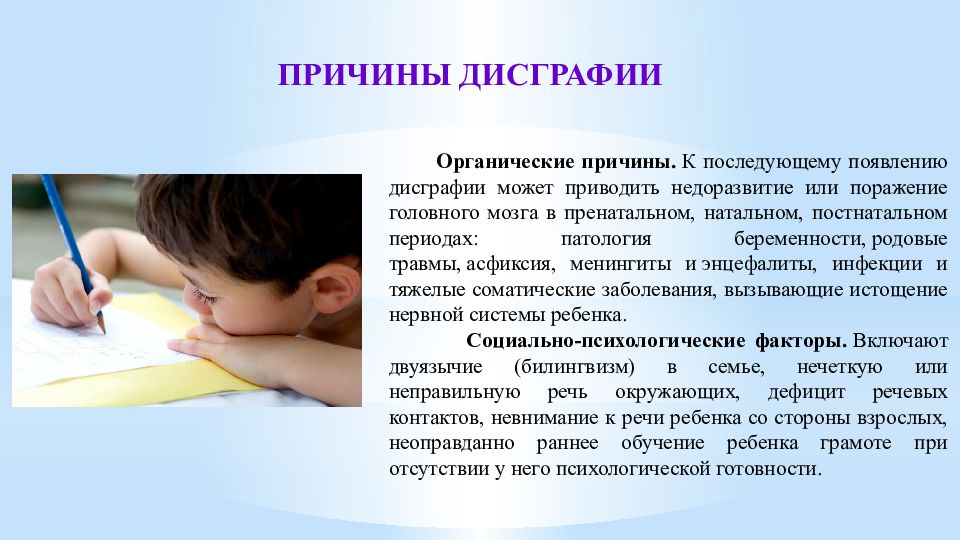 ПРИЧИНЫ ДИСГРАФИИ

Органические причины. К последующему появлению дисграфии может приводить недоразвитие или поражение головного мозга в пренатальном, натальном, постнатальном периодах: патология беременности, родовые травмы, асфиксия, менингиты и энцефалиты, инфекции и тяжелые соматические заболевания, вызывающие истощение нервной системы ребенка.

Социально-психологические факторы. Включают двуязычие (билингвизм) в семье, нечеткую или неправильную речь окружающих, дефицит речевых контактов, невнимание к речи ребенка со стороны взрослых, неоправданно раннее обучение ребенка грамоте при отсутствии у него психологической готовности.